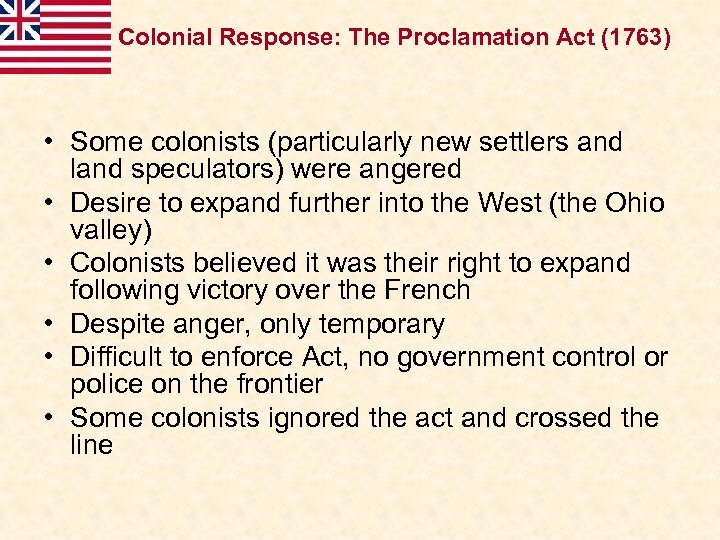 Colonial Response: The Proclamation Act (1763)

• Some colonists (particularly new settlers and land speculators) were angered
• Desire to expand further into the West (the Ohio valley)
• Colonists believed it was their right to expand following victory over the French
• Despite anger, only temporary
• Difficult to enforce Act, no government control or police on the frontier
• Some colonists ignored the act and crossed the line